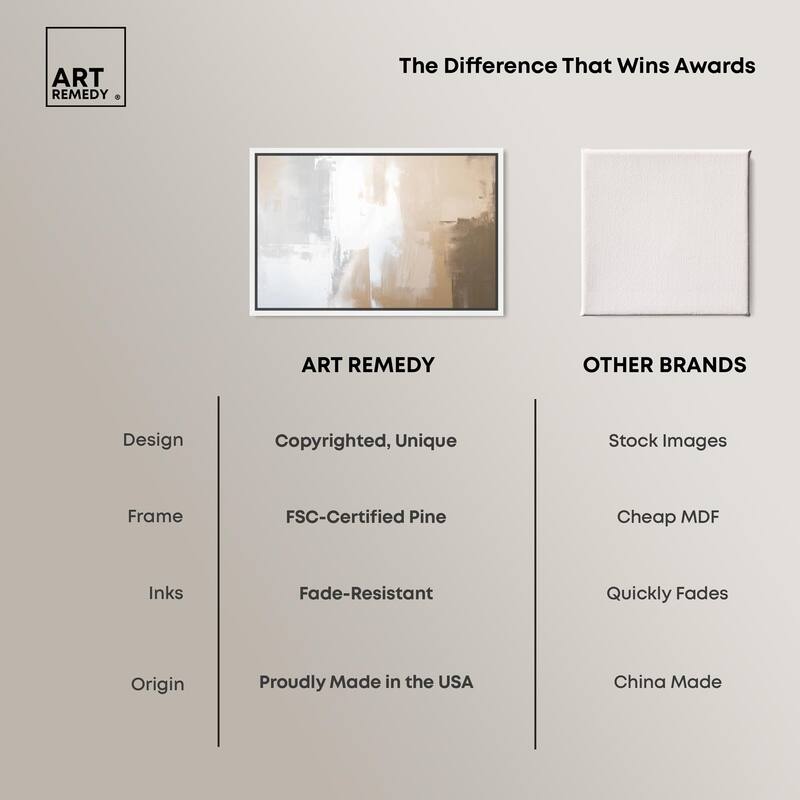 ART REMEDY ®

The Difference That Wins Awards

| | ART REMEDY | OTHER BRANDS |
|---|---|---|
| Design | Copyrighted, Unique | Stock Images |
| Frame | FSC-Certified Pine | Cheap MDF |
| Inks | Fade-Resistant | Quickly Fades |
| Origin | Proudly Made in the USA | China Made |